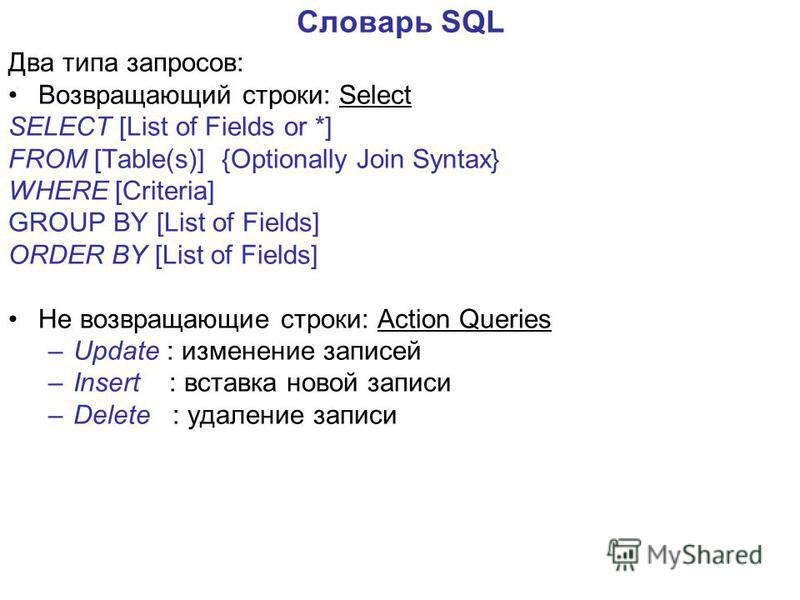 Словарь SQL

Два типа запросов:

• Возвращающий строки: Select

SELECT [List of Fields or *]
FROM [Table(s)] {Optionally Join Syntax}
WHERE [Criteria]
GROUP BY [List of Fields]
ORDER BY [List of Fields]

• Не возвращающие строки: Action Queries
– Update : изменение записей
– Insert : вставка новой записи
– Delete : удаление записи

MyShared